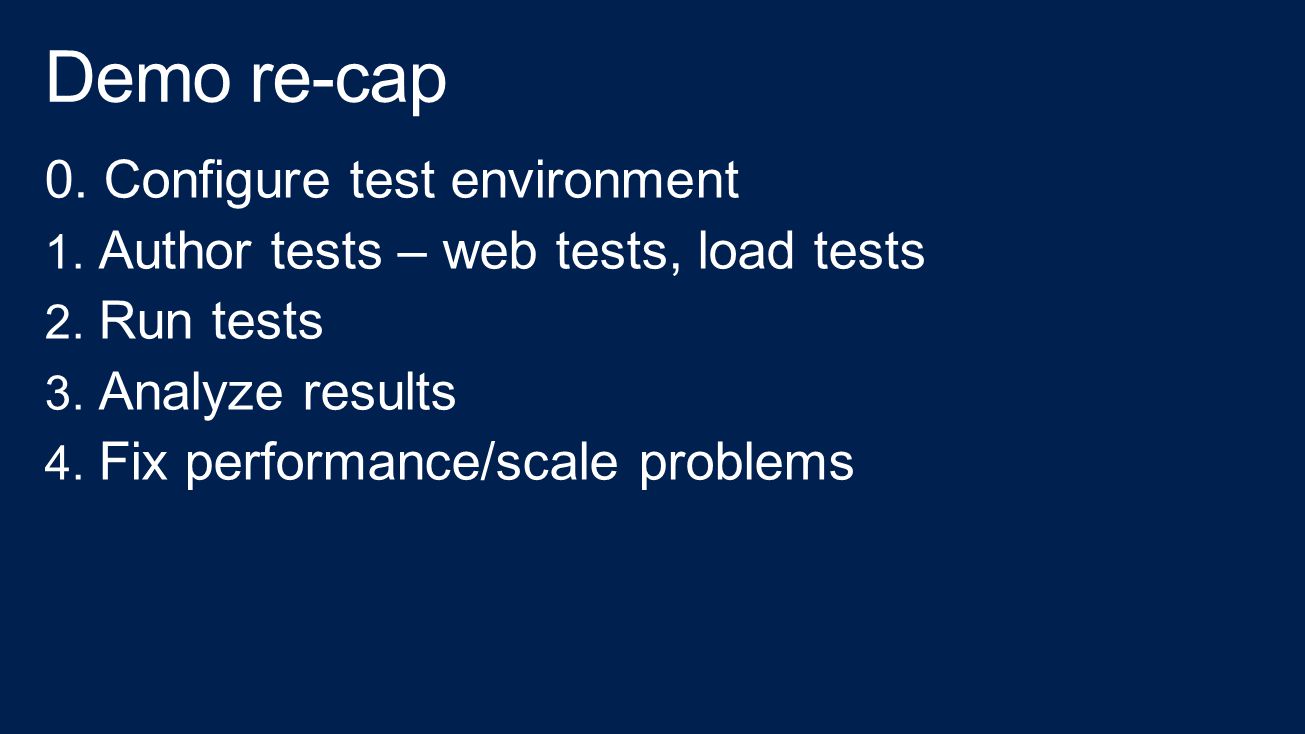 Demo re-cap

0. Configure test environment
1. Author tests – web tests, load tests
2. Run tests
3. Analyze results
4. Fix performance/scale problems